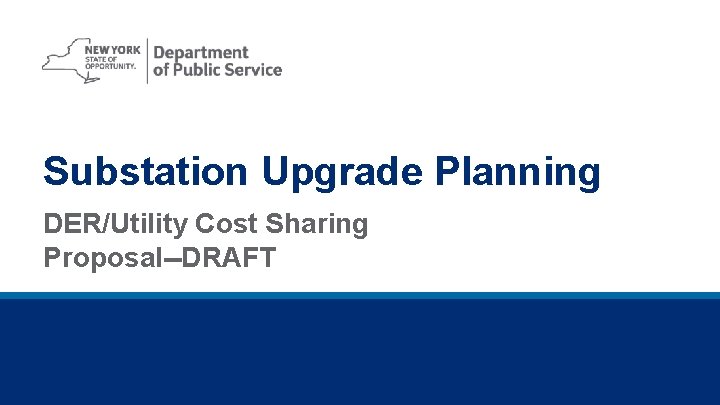 NEW YORK
STATE OF
OPPORTUNITY.

Department
of Public Service

Substation Upgrade Planning

DER/Utility Cost Sharing
Proposal–DRAFT